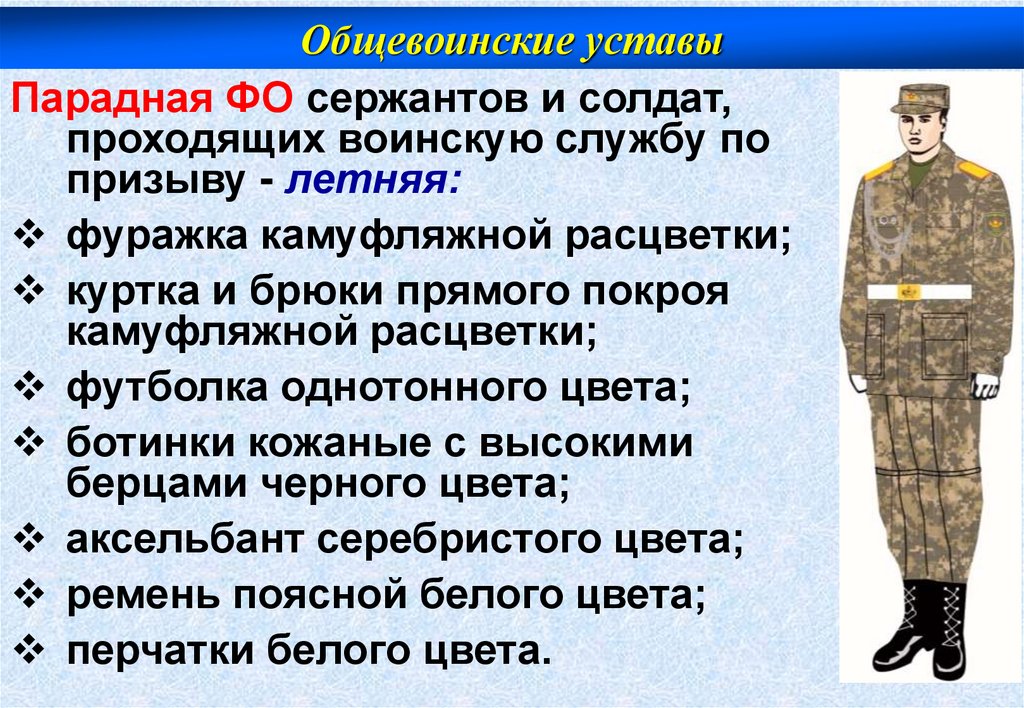 Общевоинские уставы

Парадная ФО сержантов и солдат, проходящих воинскую службу по призыву - летняя:

❖ фуражка камуфляжной расцветки;
❖ куртка и брюки прямого покроя камуфляжной расцветки;
❖ футболка однотонного цвета;
❖ ботинки кожаные с высокими берцами черного цвета;
❖ аксельбант серебристого цвета;
❖ ремень поясной белого цвета;
❖ перчатки белого цвета.